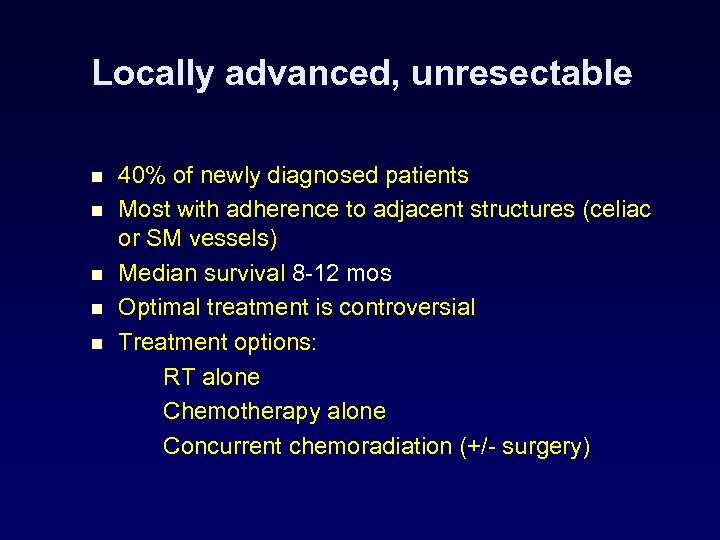 Locally advanced, unresectable

- 40% of newly diagnosed patients
- Most with adherence to adjacent structures (celiac or SM vessels)
- Median survival 8-12 mos
- Optimal treatment is controversial
- Treatment options:

RT alone

Chemotherapy alone

Concurrent chemoradiation (+/- surgery)